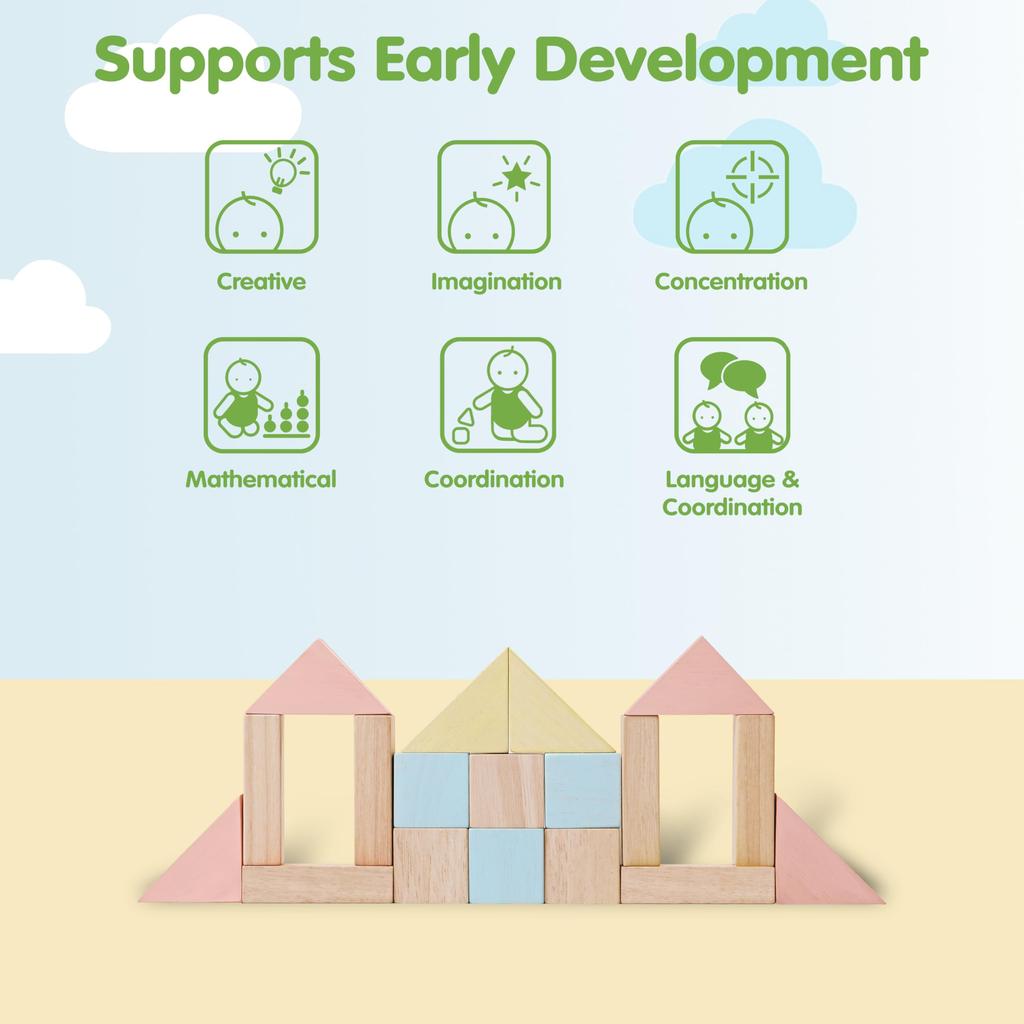 Supports Early Development

Creative

Imagination

Concentration

Mathematical

Coordination

Language & Coordination